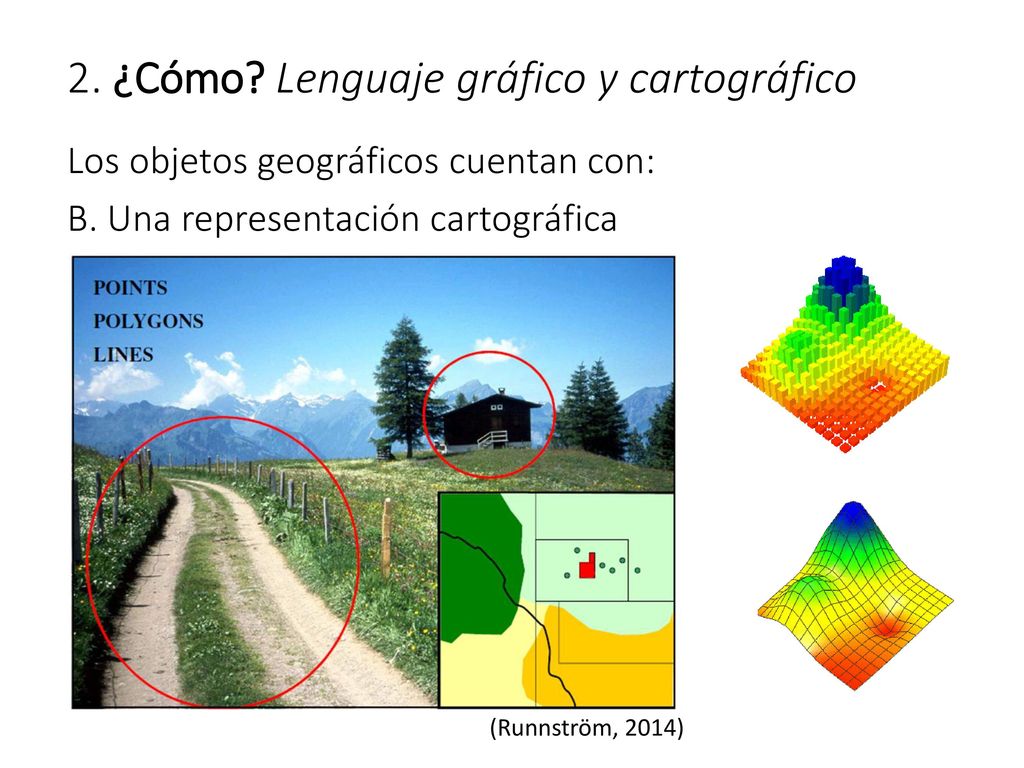 2. ¿Cómo? Lenguaje gráfico y cartográfico

Los objetos geográficos cuentan con:

B. Una representación cartográfica

POINTS
POLYGONS
LINES

(Runnström, 2014)